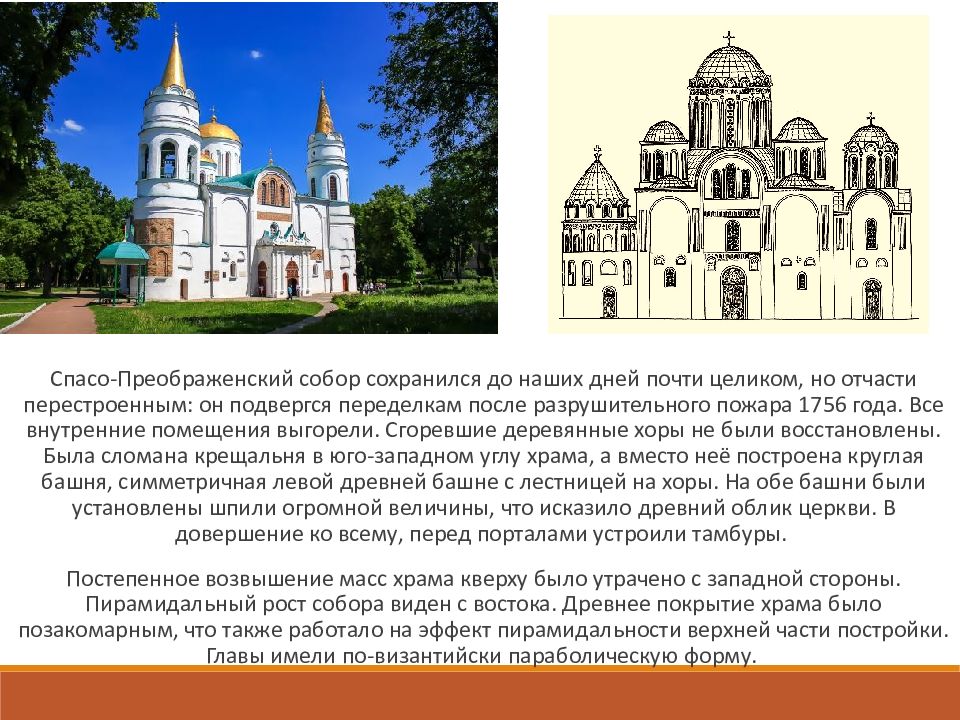 Спасо-Преображенский собор сохранился до наших дней почти целиком, но отчасти перестроенным: он подвергся переделкам после разрушительного пожара 1756 года. Все внутренние помещения выгорели. Сгоревшие деревянные хоры не были восстановлены. Была сломана крещальня в юго-западном углу храма, а вместо неё построена круглая башня, симметричная левой древней башне с лестницей на хоры. На обе башни были установлены шпили огромной величины, что исказило древний облик церкви. В довершение ко всему, перед порталами устроили тамбуры.

Постепенное возвышение масс храма кверху было утрачено с западной стороны. Пирамидальный рост собора виден с востока. Древнее покрытие храма было позакомарным, что также работало на эффект пирамидальности верхней части постройки. Главы имели по-византийски параболическую форму.